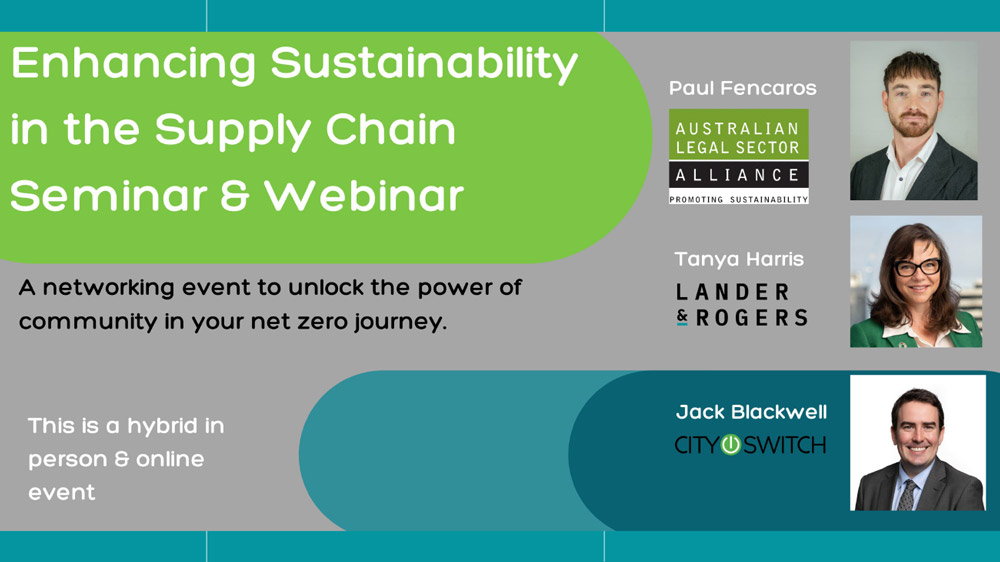 Enhancing Sustainability in the Supply Chain Seminar & Webinar

A networking event to unlock the power of community in your net zero journey.

This is a hybrid in person & online event

Paul Fencaros

AUSTRALIAN LEGAL SECTOR ALLIANCE

PROMOTING SUSTAINABILITY

Tanya Harris

LANDER & ROGERS

Jack Blackwell

CITY SWITCH